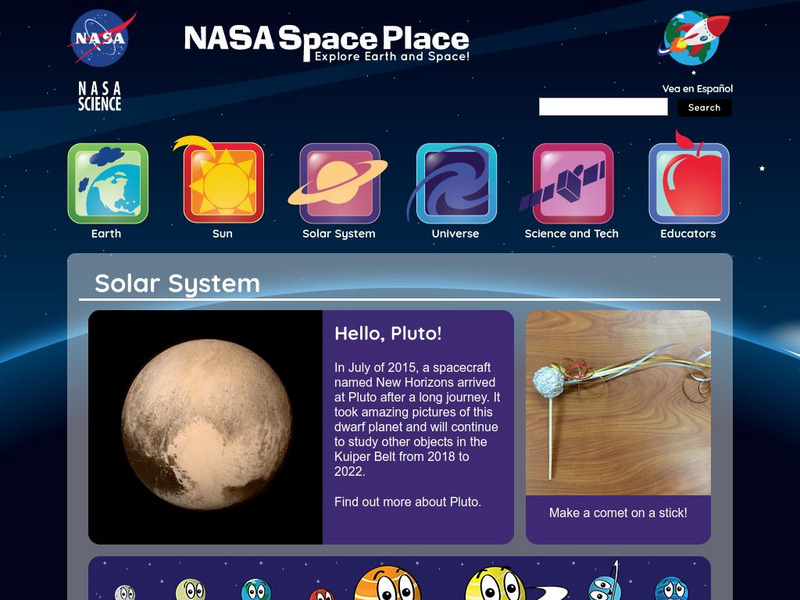 NASA

NASA SCIENCE

NASA Space Place
Explore Earth and Space!

Vea en Español

Search

Earth

Sun

Solar System

Universe

Science and Tech

Educators

Solar System

Hello, Pluto!

In July of 2015, a spacecraft named New Horizons arrived at Pluto after a long journey. It took amazing pictures of this dwarf planet and will continue to study other objects in the Kuiper Belt from 2018 to 2022.

Find out more about Pluto.

Make a comet on a stick!